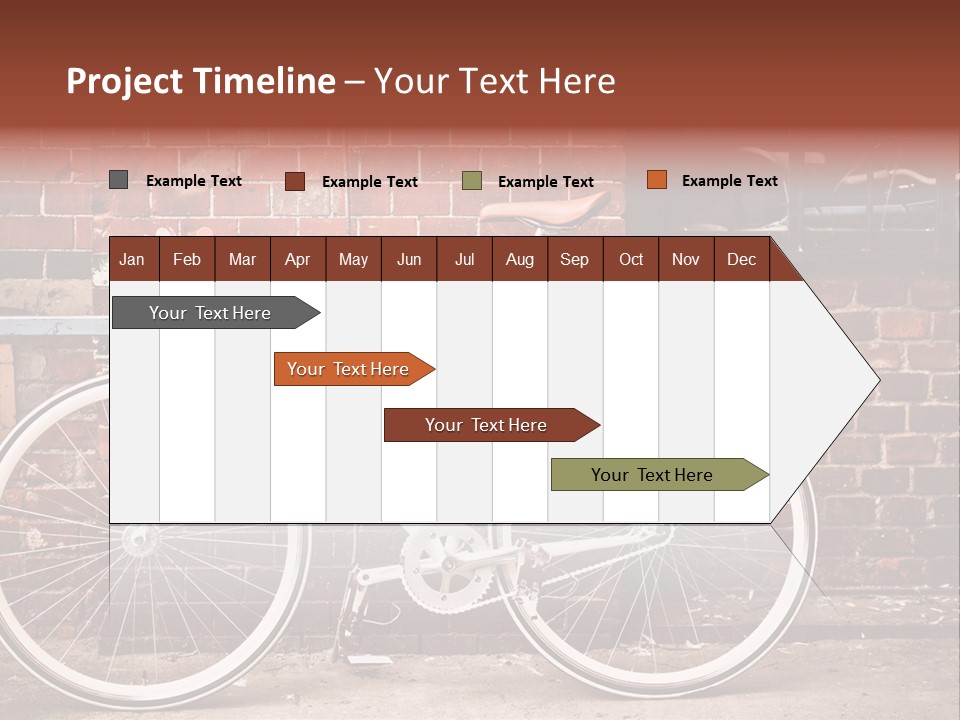 Project Timeline – Your Text Here

Example Text
Example Text
Example Text
Example Text

| Jan | Feb | Mar | Apr | May | Jun | Jul | Aug | Sep | Oct | Nov | Dec |
|---|---|---|---|---|---|---|---|---|---|---|---|

Your Text Here

Your Text Here

Your Text Here

Your Text Here